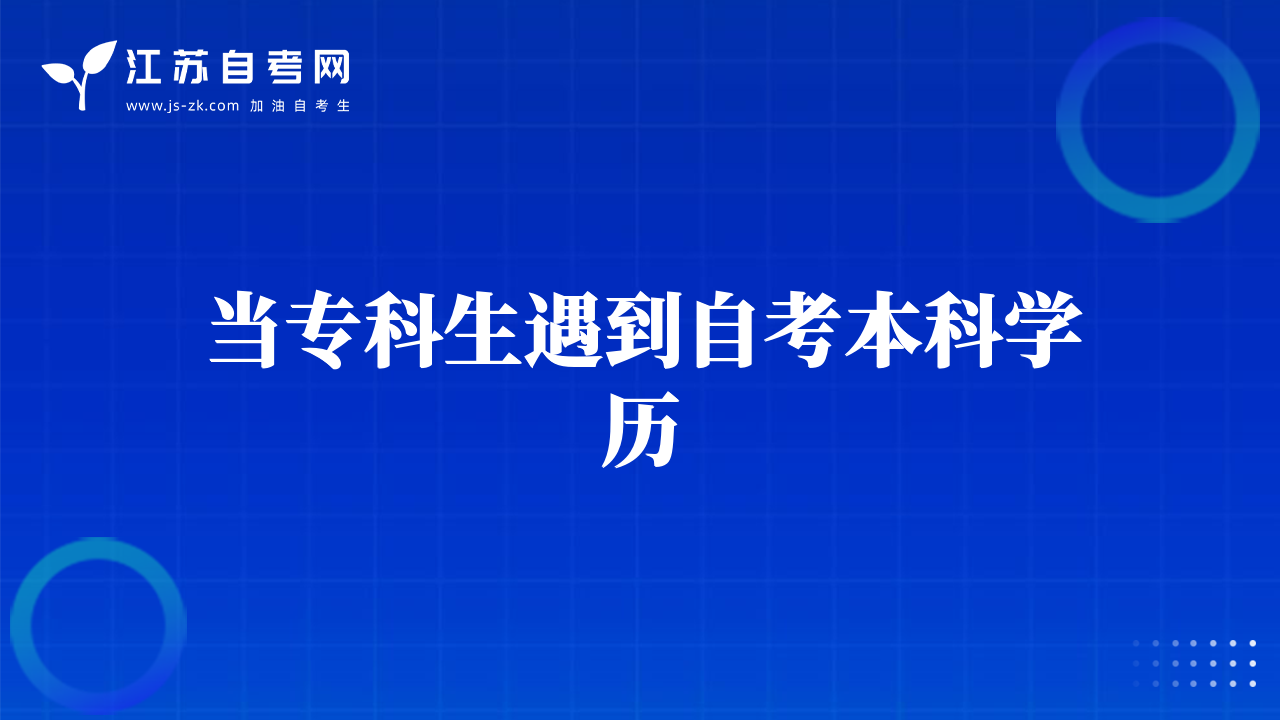 江苏自考网
www.js-zk.com 加油自考生

当专科生遇到自考本科学历